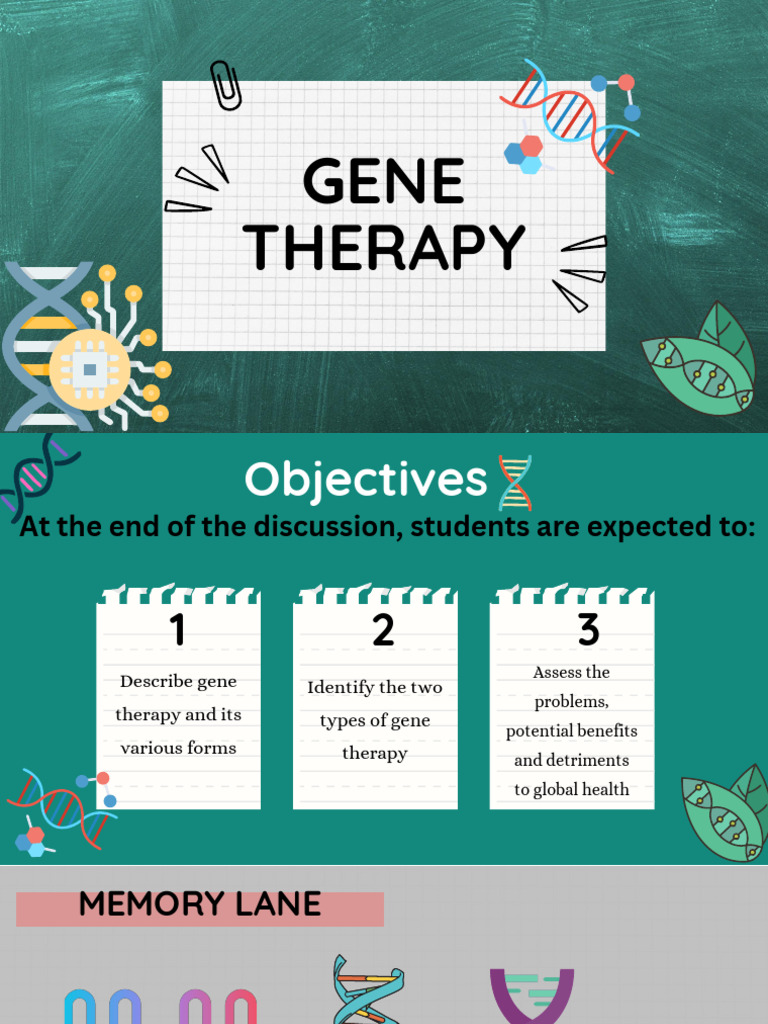 GENE THERAPY

Objectives

At the end of the discussion, students are expected to:

1

Describe gene therapy and its various forms

2

Identify the two types of gene therapy

3

Assess the problems, potential benefits and detriments to global health

MEMORY LANE